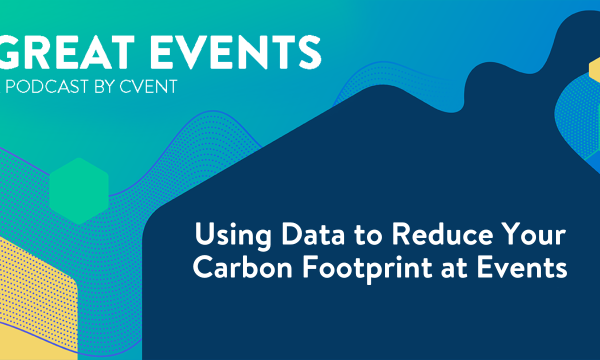 GREAT EVENTS
PODCAST BY CVENT

Using Data to Reduce Your Carbon Footprint at Events